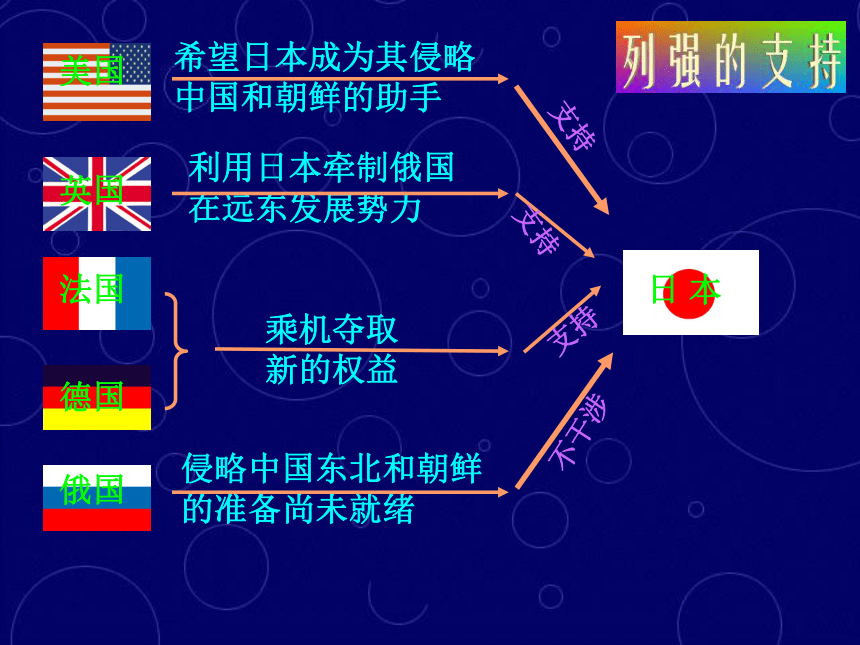 列强的支持

美国

希望日本成为其侵略中国和朝鲜的助手

支持

英国

利用日本牵制俄国在远东发展势力

支持

法国

德国

乘机夺取新的权益

支持

俄国

侵略中国东北和朝鲜的准备尚未就绪

不干涉

日本